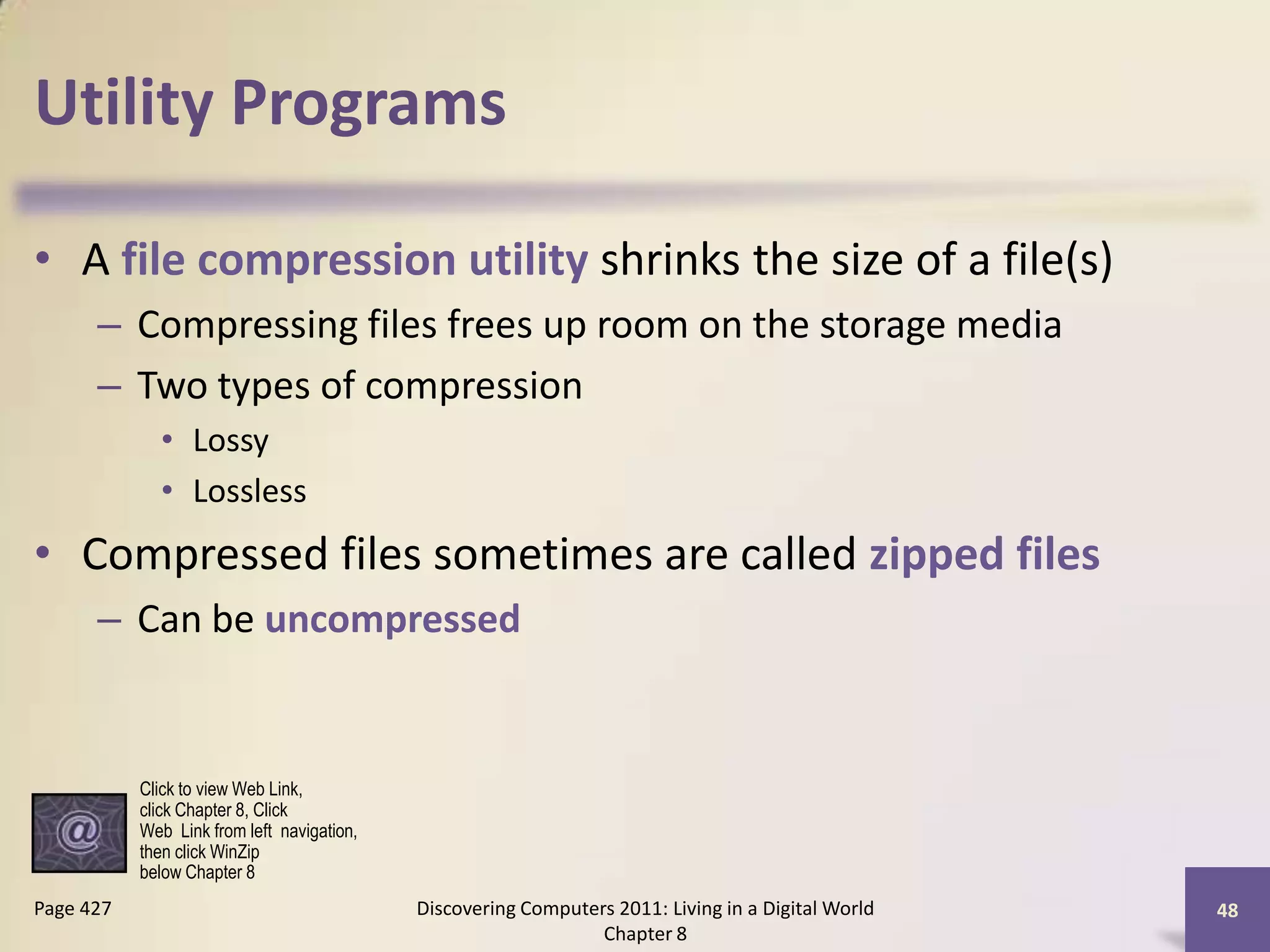 Utility Programs

• A file compression utility shrinks the size of a file(s)
 – Compressing files frees up room on the storage media
 – Two types of compression
  • Lossy
  • Lossless
• Compressed files sometimes are called zipped files
 – Can be uncompressed

@

Click to view Web Link, click Chapter 8, Click Web Link from left navigation, then click WinZip below Chapter 8

Page 427

Discovering Computers 2011: Living in a Digital World Chapter 8

48